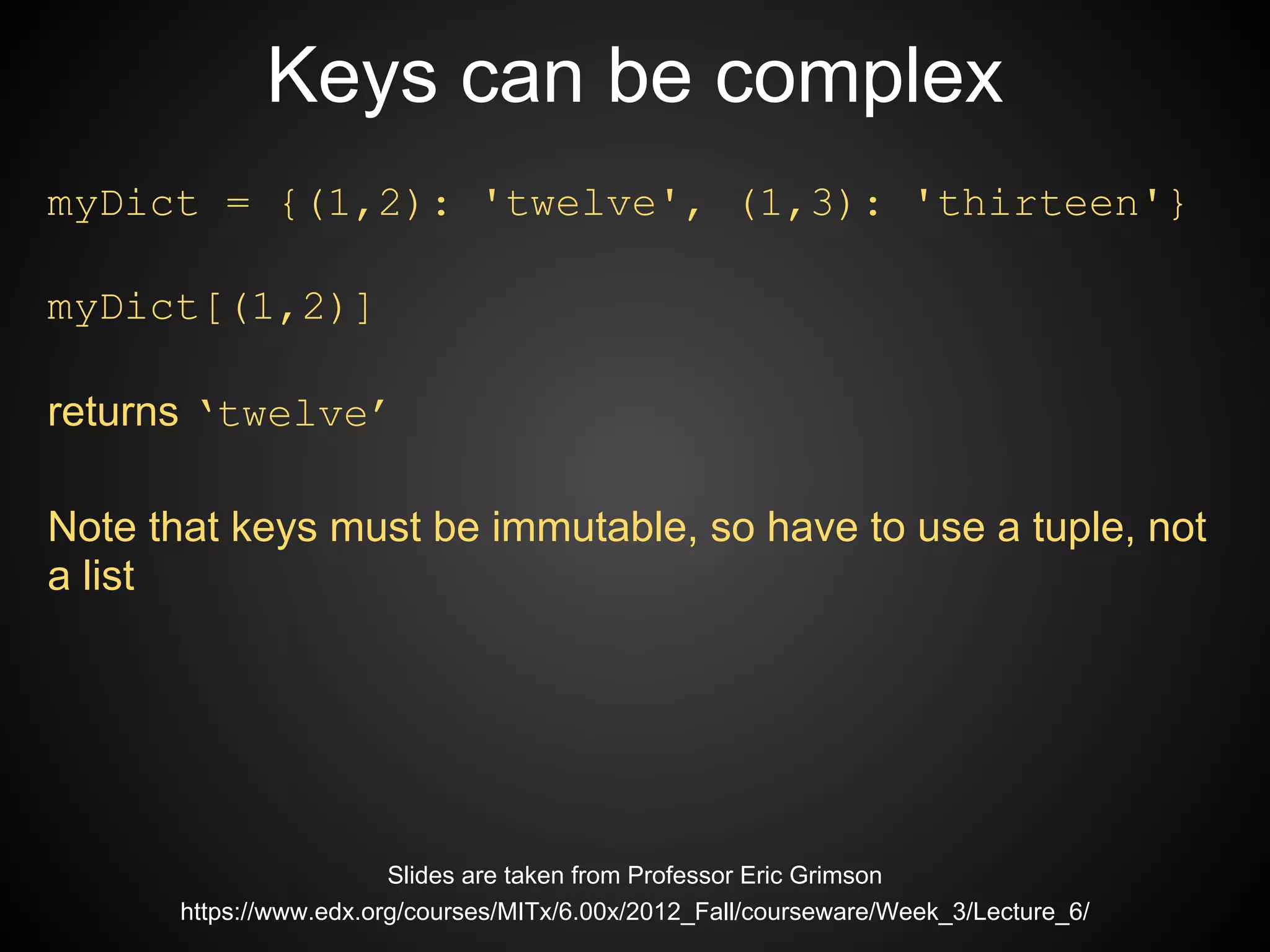 Keys can be complex

myDict = {(1,2): 'twelve', (1,3): 'thirteen'}

myDict[(1,2)]

returns ‘twelve’

Note that keys must be immutable, so have to use a tuple, not a list

Slides are taken from Professor Eric Grimson
https://www.edx.org/courses/MITx/6.00x/2012_Fall/courseware/Week_3/Lecture_6/